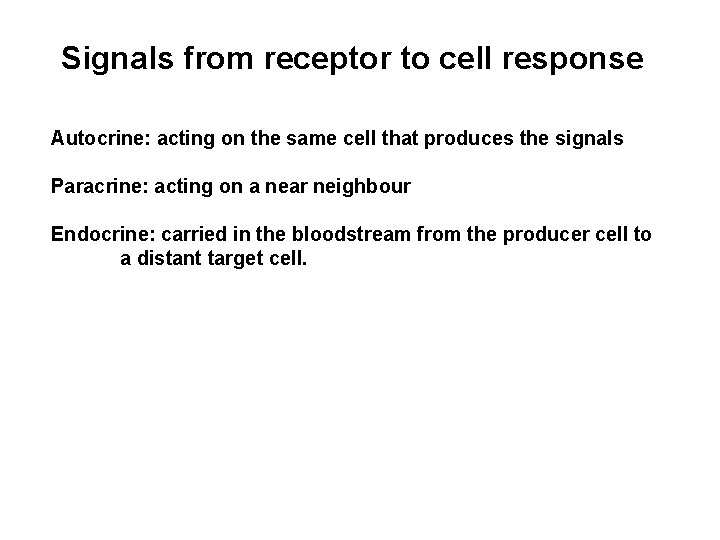 Signals from receptor to cell response

Autocrine: acting on the same cell that produces the signals

Paracrine: acting on a near neighbour

Endocrine: carried in the bloodstream from the producer cell to a distant target cell.